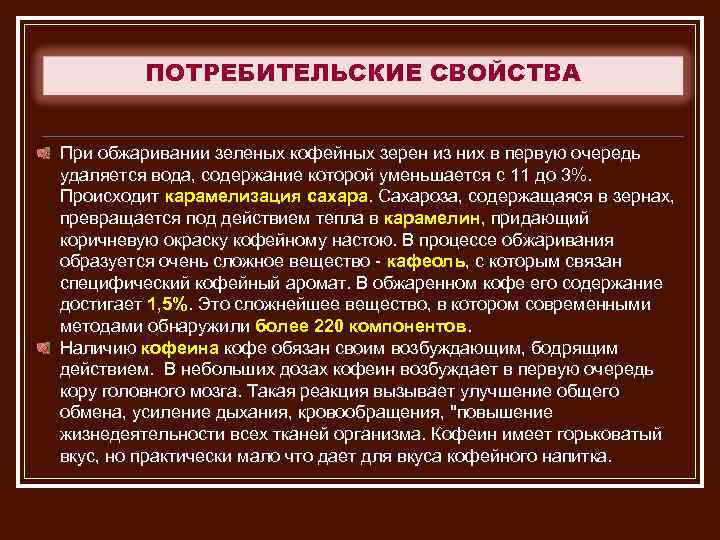 ПОТРЕБИТЕЛЬСКИЕ СВОЙСТВА

При обжаривании зеленых кофейных зерен из них в первую очередь удаляется вода, содержание которой уменьшается с 11 до 3%. Происходит карамелизация сахара. Сахароза, содержащаяся в зернах, превращается под действием тепла в карамелин, придающий коричневую окраску кофейному настою. В процессе обжаривания образуется очень сложное вещество - кафеоль, с которым связан специфический кофейный аромат. В обжаренном кофе его содержание достигает 1,5%. Это сложнейшее вещество, в котором современными методами обнаружили более 220 компонентов.

Наличию кофеина кофе обязан своим возбуждающим, бодрящим действием. В небольших дозах кофеин возбуждает в первую очередь кору головного мозга. Такая реакция вызывает улучшение общего обмена, усиление дыхания, кровообращения, "повышение жизнедеятельности всех тканей организма. Кофеин имеет горьковатый вкус, но практически мало что дает для вкуса кофейного напитка.